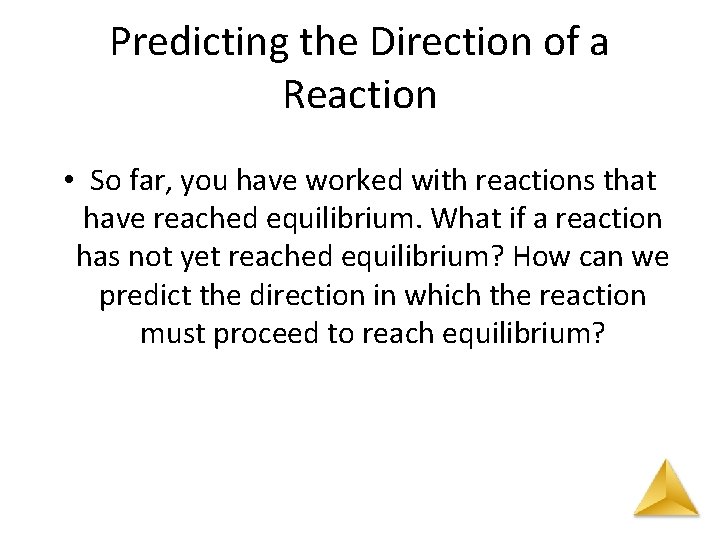 Predicting the Direction of a Reaction

• So far, you have worked with reactions that have reached equilibrium. What if a reaction has not yet reached equilibrium? How can we predict the direction in which the reaction must proceed to reach equilibrium?